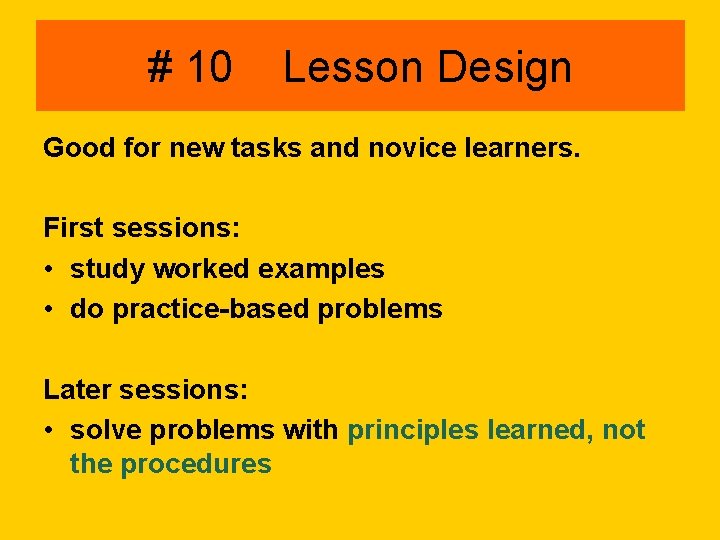 # 10 Lesson Design

Good for new tasks and novice learners.

First sessions:
• study worked examples
• do practice-based problems

Later sessions:
• solve problems with principles learned, not the procedures